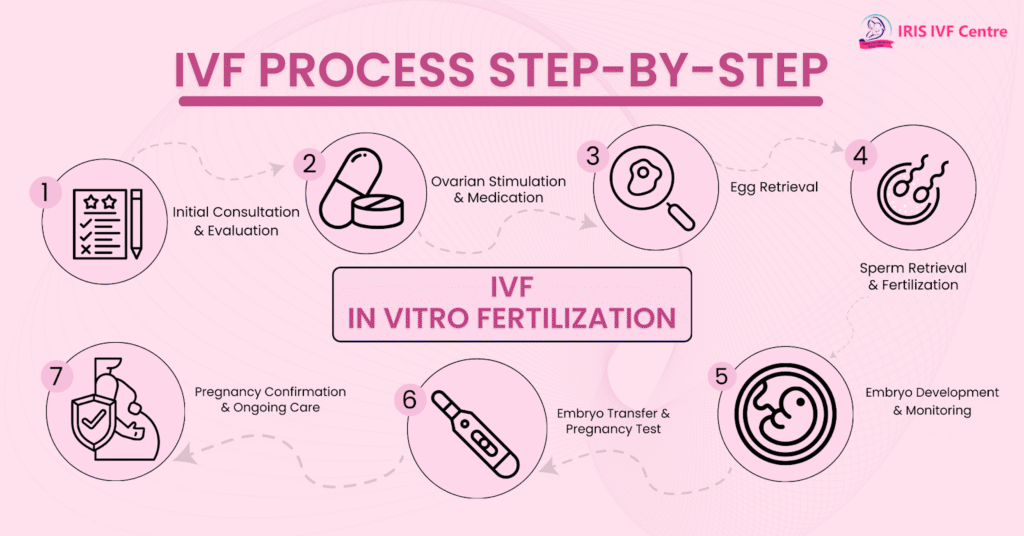 IRIS IVF Centre

IVF PROCESS STEP-BY-STEP

1
Initial Consultation & Evaluation

2
Ovarian Stimulation & Medication

3
Egg Retrieval

4
Sperm Retrieval & Fertilization

IVF
IN VITRO FERTILIZATION

5
Embryo Development & Monitoring

6
Embryo Transfer & Pregnancy Test

7
Pregnancy Confirmation & Ongoing Care